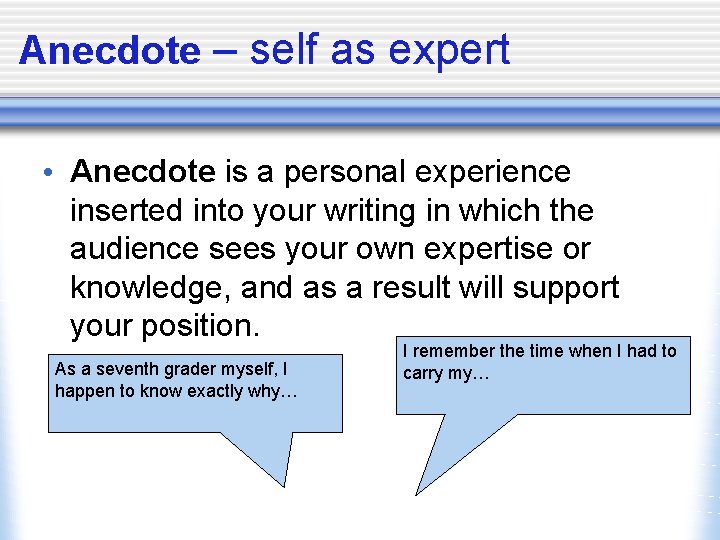 Anecdote – self as expert

• Anecdote is a personal experience inserted into your writing in which the audience sees your own expertise or knowledge, and as a result will support your position.

As a seventh grader myself, I happen to know exactly why…

I remember the time when I had to carry my…